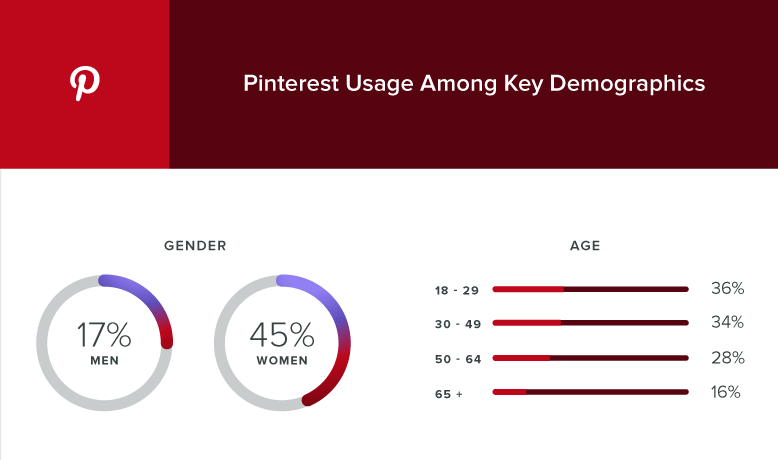 Pinterest Usage Among Key Demographics

GENDER

17%
MEN

45%
WOMEN

AGE

18 - 29 36%

30 - 49 34%

50 - 64 28%

65 + 16%